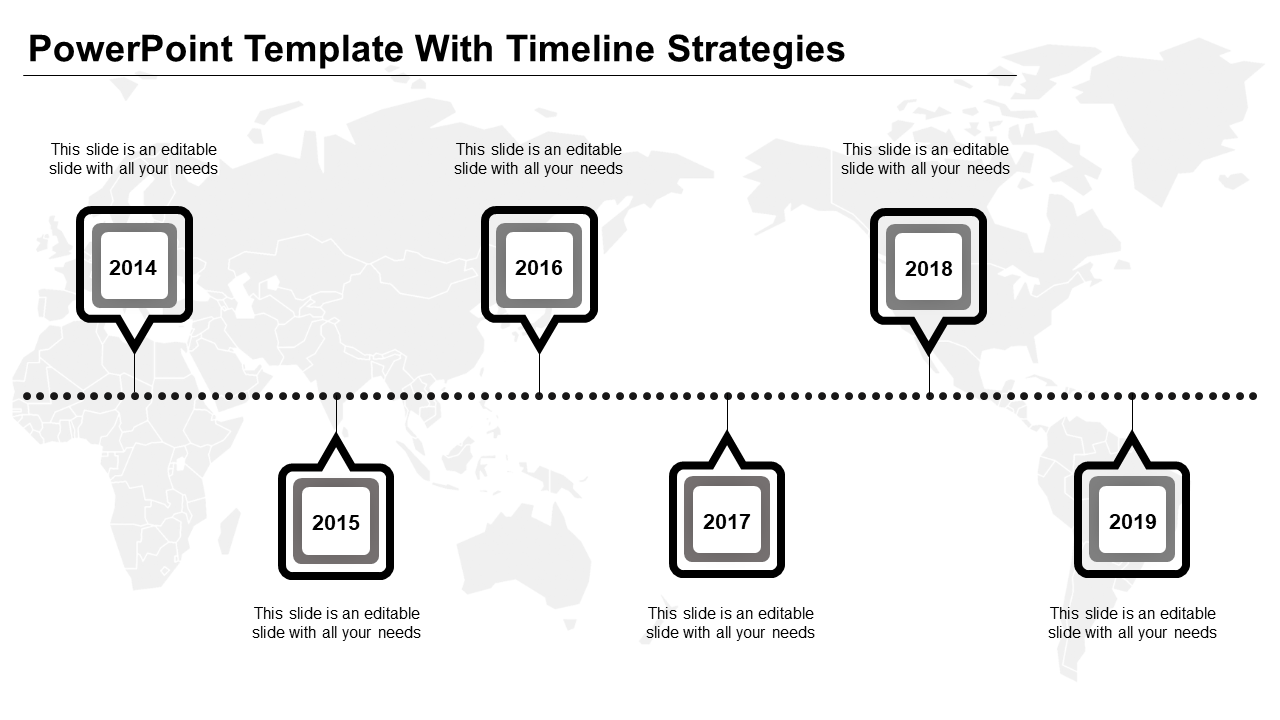 PowerPoint Template With Timeline Strategies

This slide is an editable slide with all your needs

2014

This slide is an editable slide with all your needs

2016

This slide is an editable slide with all your needs

2018

2015

This slide is an editable slide with all your needs

2017

This slide is an editable slide with all your needs

2019

This slide is an editable slide with all your needs